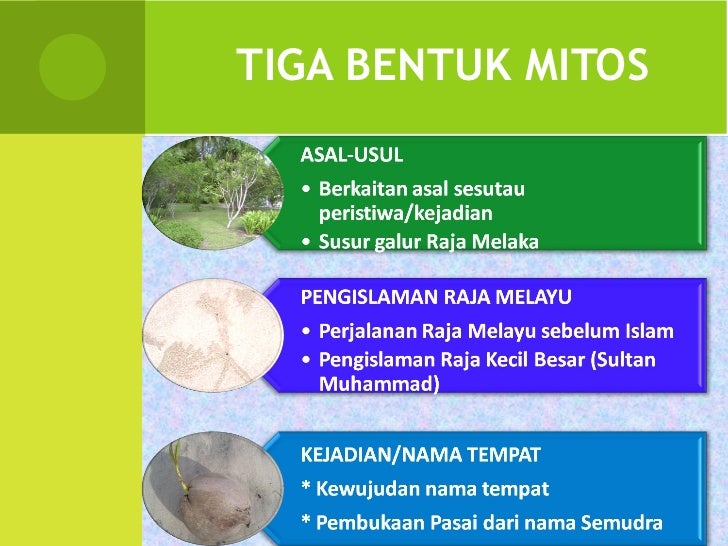 TIGA BENTUK MITOS

ASAL-USUL
• Berkaitan asal sesutau peristiwa/kejadian
• Susur galur Raja Melaka

PENGISLAMAN RAJA MELAYU
• Perjalanan Raja Melayu sebelum Islam
• Pengislaman Raja Kecil Besar (Sultan Muhammad)

KEJADIAN/NAMA TEMPAT
* Kewujudan nama tempat
* Pembukaan Pasai dari nama Semudra